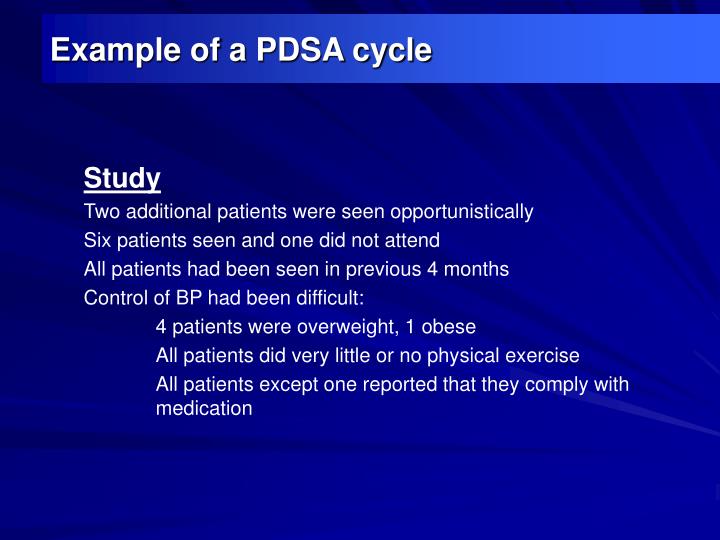 Example of a PDSA cycle

Study

Two additional patients were seen opportunistically

Six patients seen and one did not attend

All patients had been seen in previous 4 months

Control of BP had been difficult:

4 patients were overweight, 1 obese

All patients did very little or no physical exercise

All patients except one reported that they comply with medication